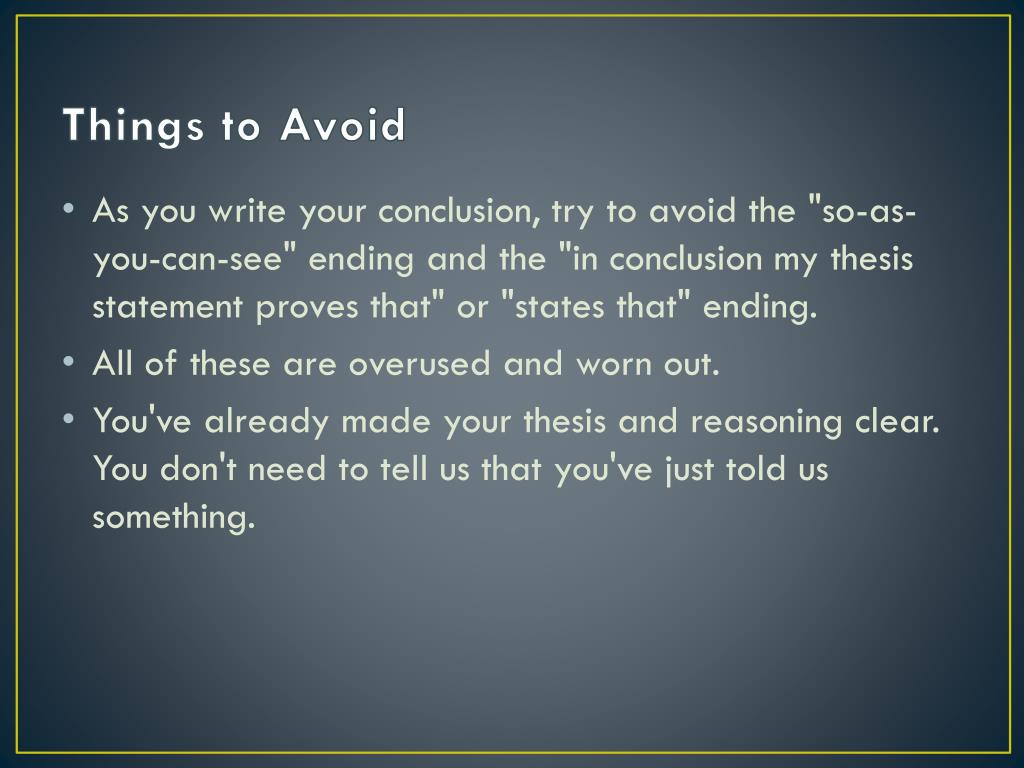 Things to Avoid

• As you write your conclusion, try to avoid the "so-as-you-can-see" ending and the "in conclusion my thesis statement proves that" or "states that" ending.
• All of these are overused and worn out.
• You've already made your thesis and reasoning clear. You don't need to tell us that you've just told us something.